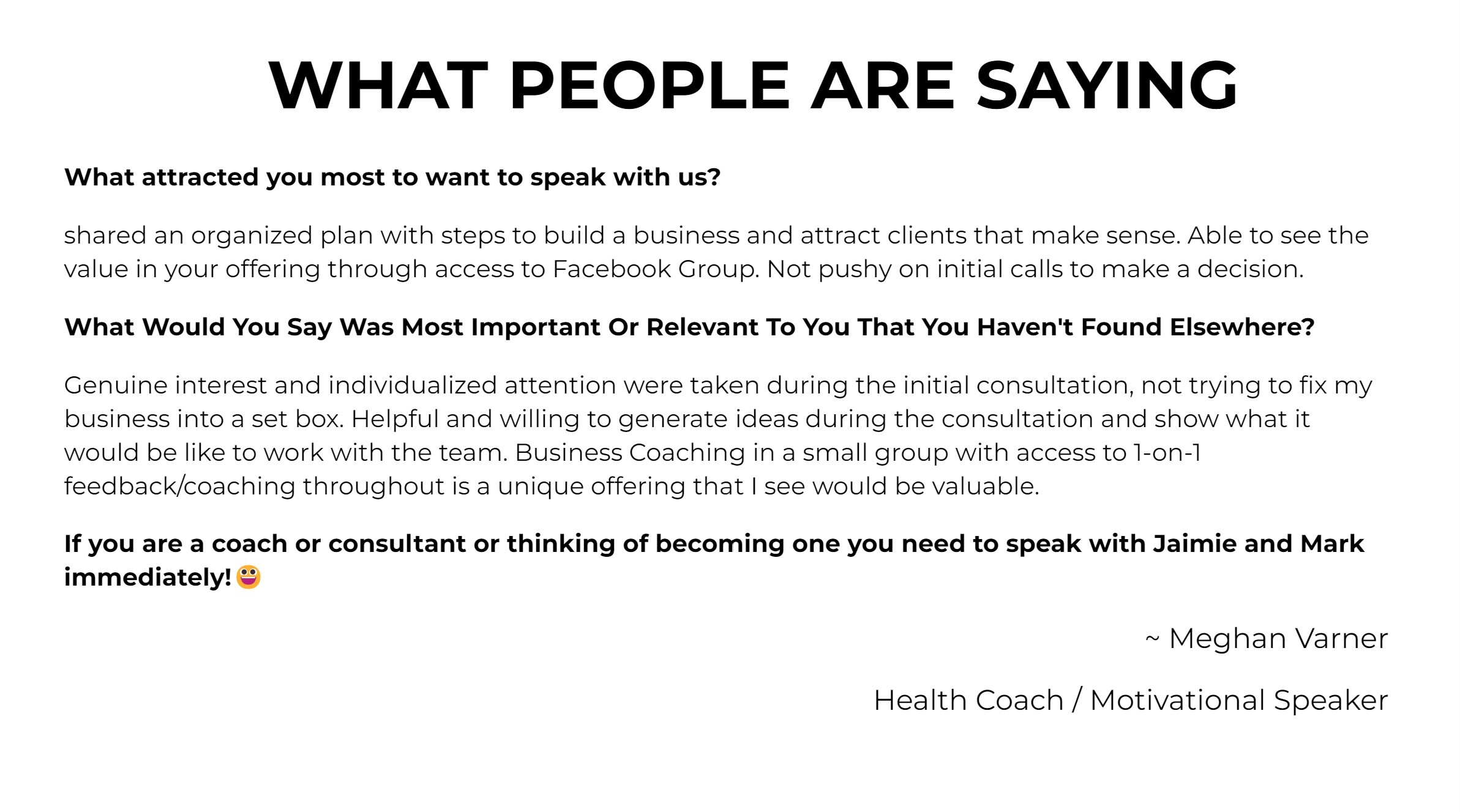 WHAT PEOPLE ARE SAYING

What attracted you most to want to speak with us?

shared an organized plan with steps to build a business and attract clients that make sense. Able to see the value in your offering through access to Facebook Group. Not pushy on initial calls to make a decision.

What Would You Say Was Most Important Or Relevant To You That You Haven't Found Elsewhere?

Genuine interest and individualized attention were taken during the initial consultation, not trying to fix my business into a set box. Helpful and willing to generate ideas during the consultation and show what it would be like to work with the team. Business Coaching in a small group with access to 1-on-1 feedback/coaching throughout is a unique offering that I see would be valuable.

If you are a coach or consultant or thinking of becoming one you need to speak with Jaimie and Mark immediately! 😀

~ Meghan Varner

Health Coach / Motivational Speaker